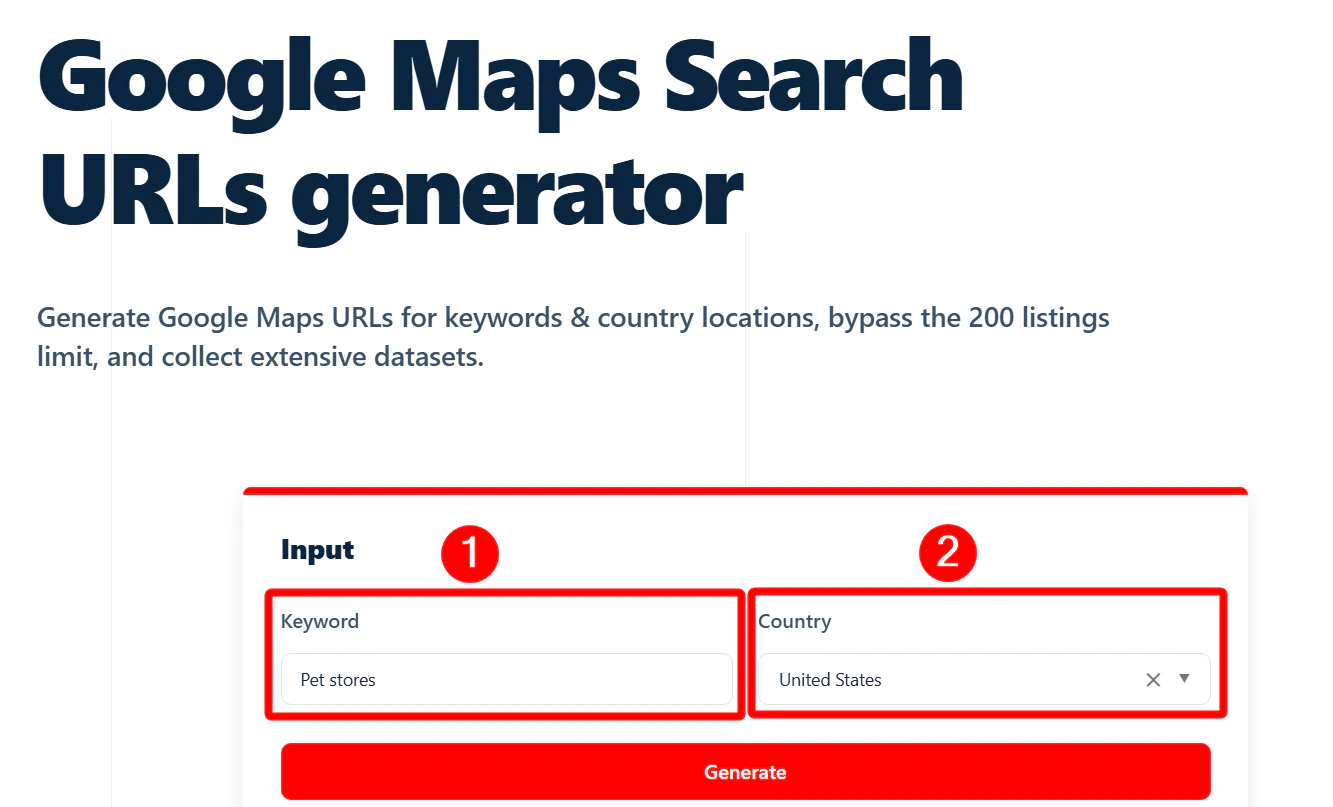 Google Maps Search URLs generator

Generate Google Maps URLs for keywords & country locations, bypass the 200 listings limit, and collect extensive datasets.

Input

1

2

Keyword

Pet stores

Country

United States

Generate